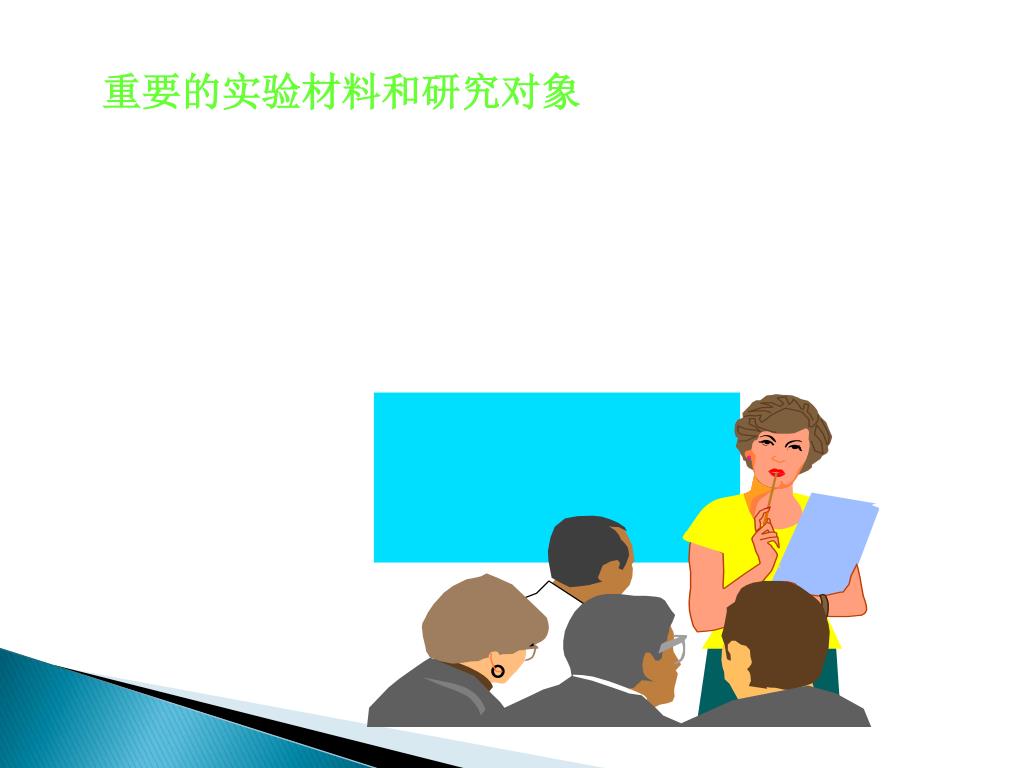 重要的实验材料和研究对象